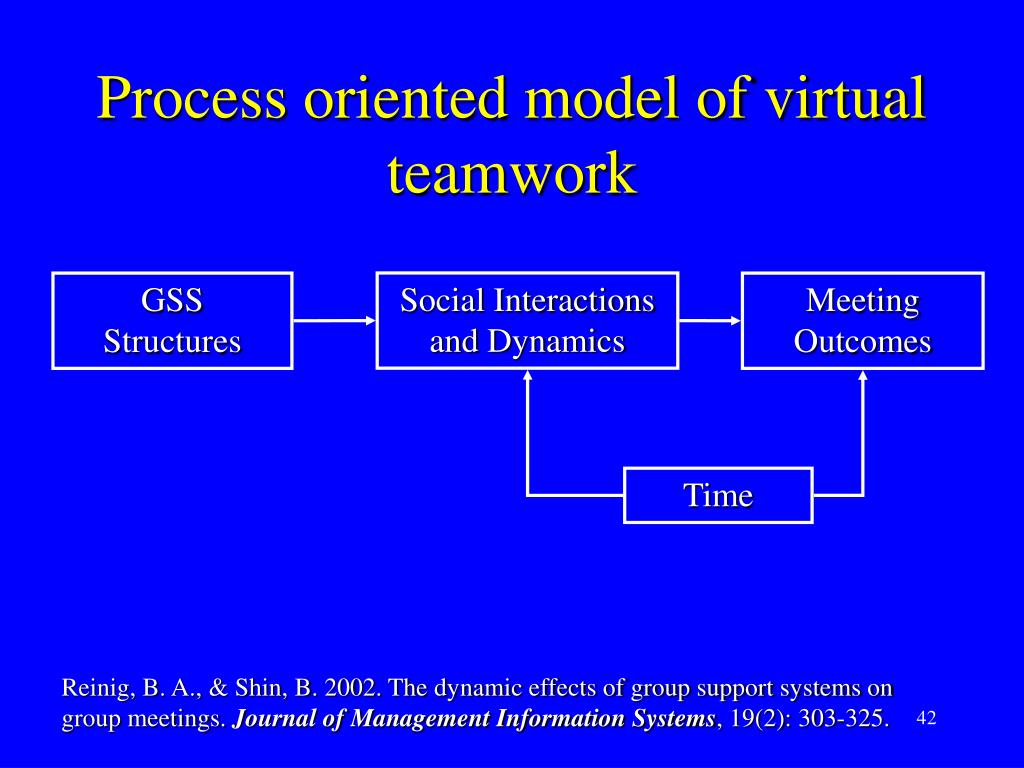 Process oriented model of virtual teamwork

GSS Structures

Social Interactions and Dynamics

Meeting Outcomes

Time

Reinig, B. A., & Shin, B. 2002. The dynamic effects of group support systems on group meetings. Journal of Management Information Systems, 19(2): 303-325.

42